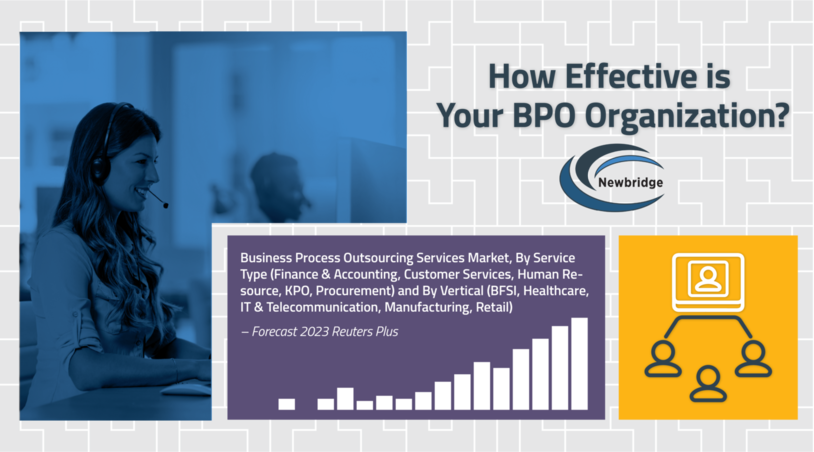 How Effective is Your BPO Organization?

Newbridge

Business Process Outsourcing Services Market, By Service Type (Finance & Accounting, Customer Services, Human Resource, KPO, Procurement) and By Vertical (BFSI, Healthcare, IT & Telecommunication, Manufacturing, Retail)

– Forecast 2023 Reuters Plus